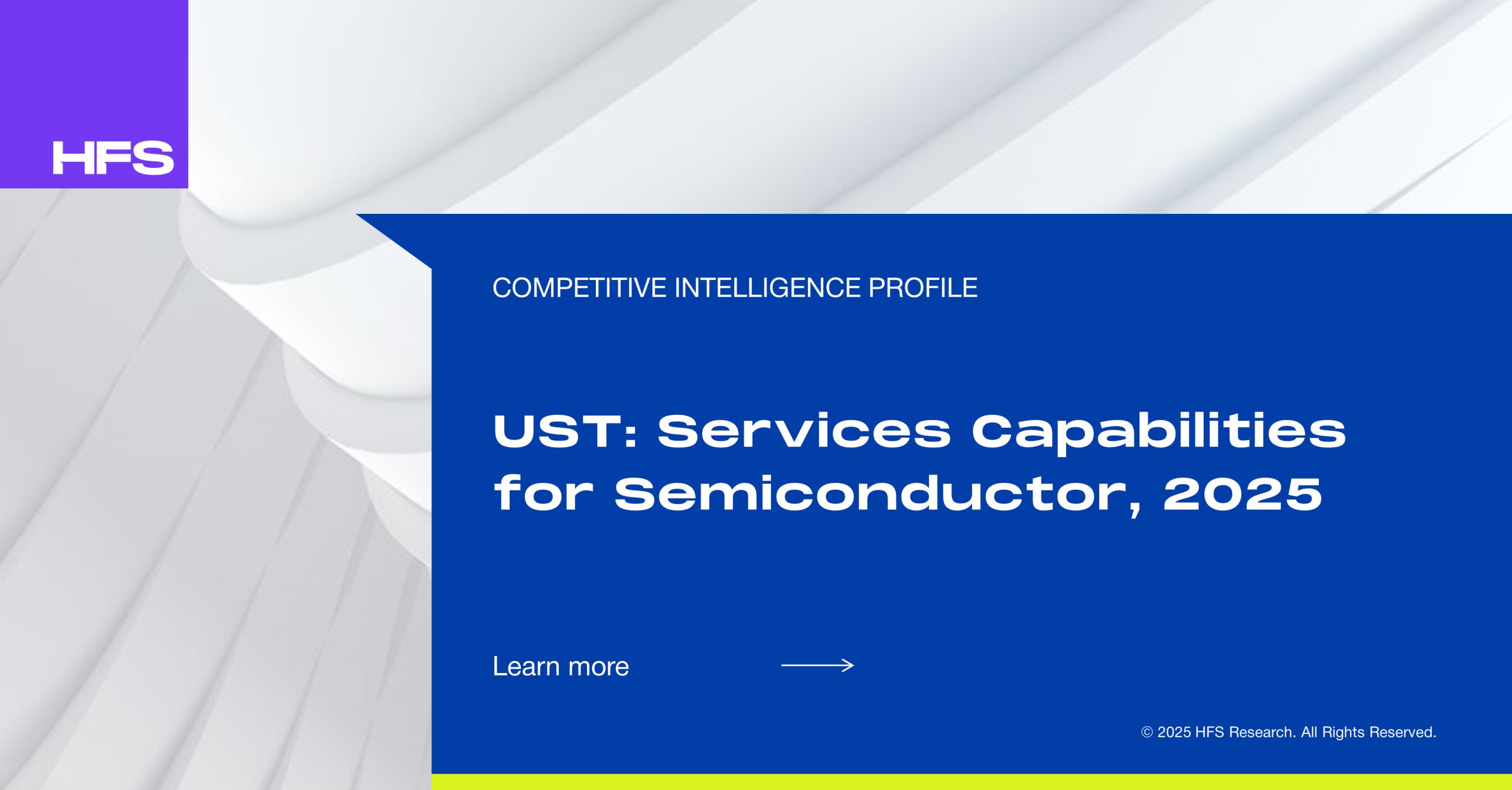 HFS

COMPETITIVE INTELLIGENCE PROFILE

UST: Services Capabilities for Semiconductor, 2025

Learn more

© 2025 HFS Research. All Rights Reserved.